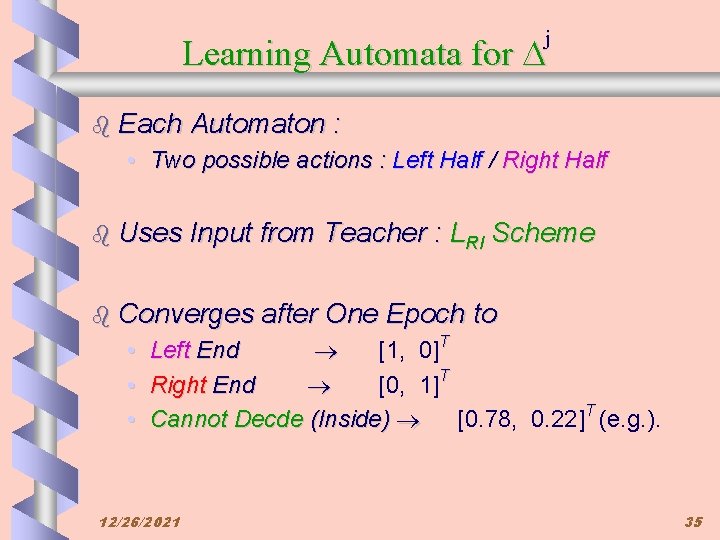 Learning Automata for $\Delta^j$

Each Automaton :

Two possible actions : Left Half / Right Half

Uses Input from Teacher : $L_{RI}$ Scheme

Converges after One Epoch to

Left End $\rightarrow$ $[1, 0]^T$

Right End $\rightarrow$ $[0, 1]^T$

Cannot Decde (Inside) $\rightarrow$ $[0.78, 0.22]^T$ (e.g.).

12/26/2021

35